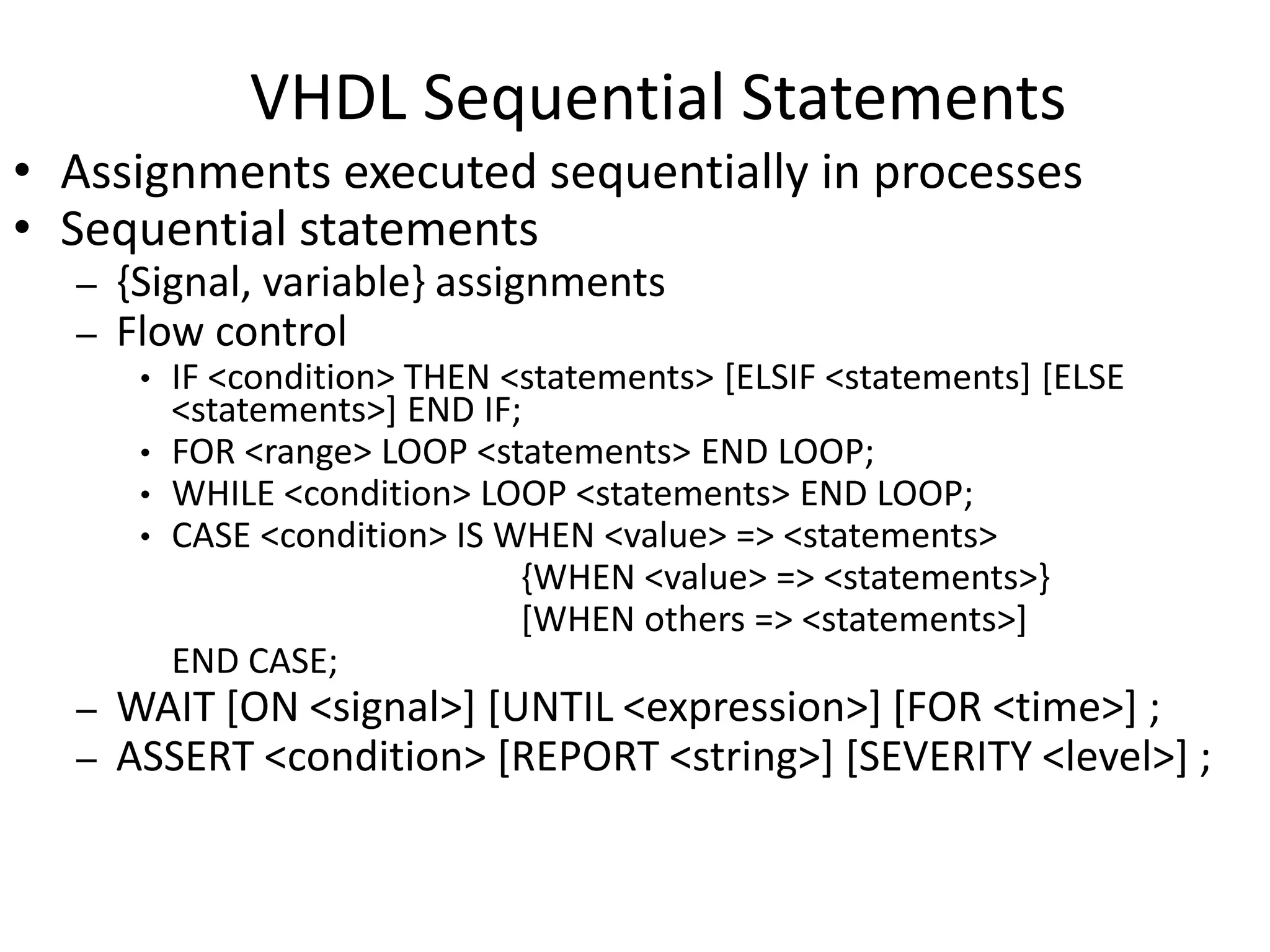 VHDL Sequential Statements

• Assignments executed sequentially in processes
• Sequential statements
– {Signal, variable} assignments
– Flow control
• IF <condition> THEN <statements> [ELSIF <statements] [ELSE <statements>] END IF;
• FOR <range> LOOP <statements> END LOOP;
• WHILE <condition> LOOP <statements> END LOOP;
• CASE <condition> IS WHEN <value> => <statements>
{WHEN <value> => <statements>}
[WHEN others => <statements>]
END CASE;
– WAIT [ON <signal>] [UNTIL <expression>] [FOR <time>] ;
– ASSERT <condition> [REPORT <string>] [SEVERITY <level>] ;